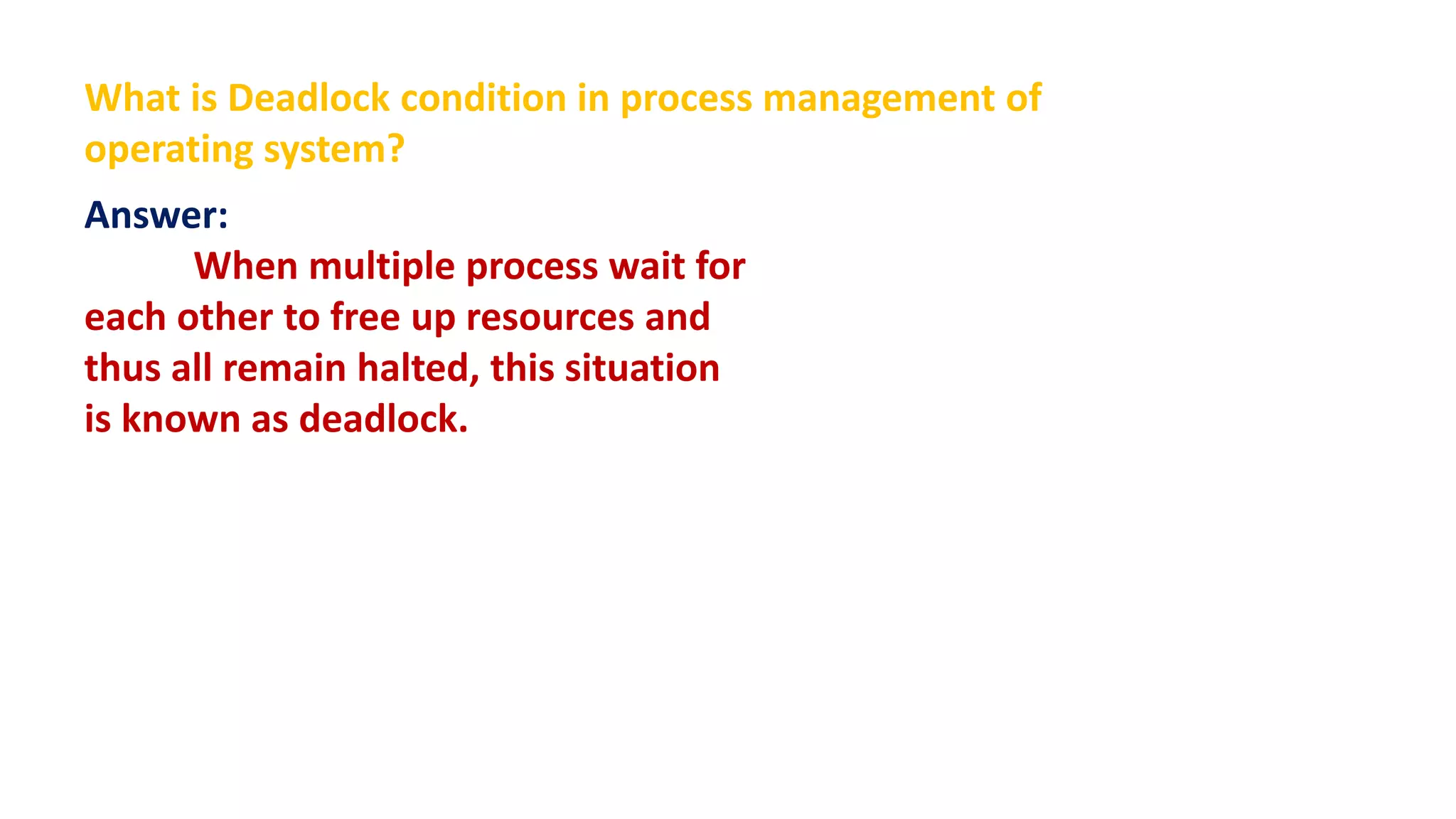 What is Deadlock condition in process management of operating system?

Answer:

When multiple process wait for each other to free up resources and thus all remain halted, this situation is known as deadlock.